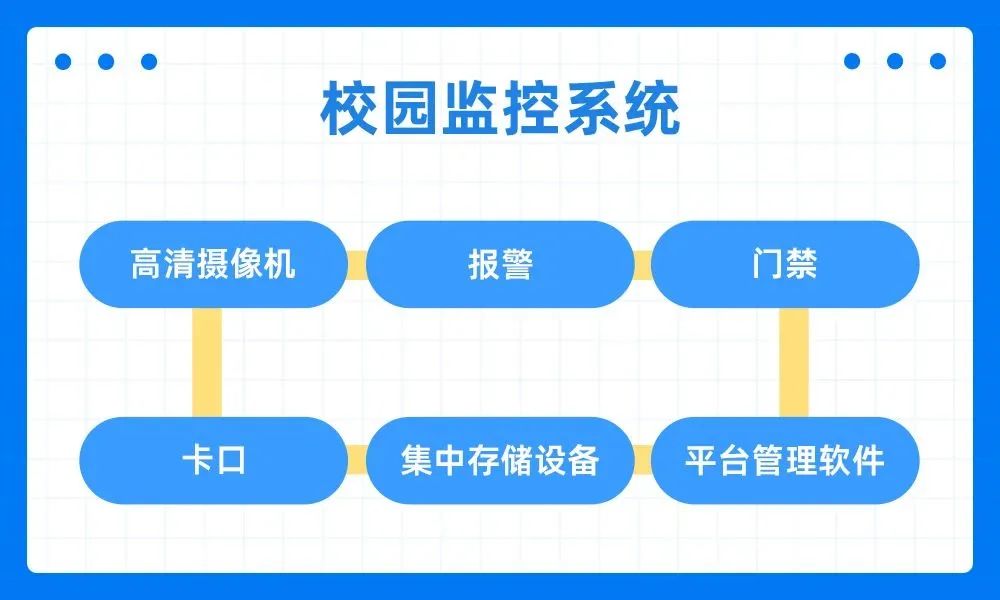 校园监控系统

高清摄像机
报警
门禁

卡口
集中存储设备
平台管理软件